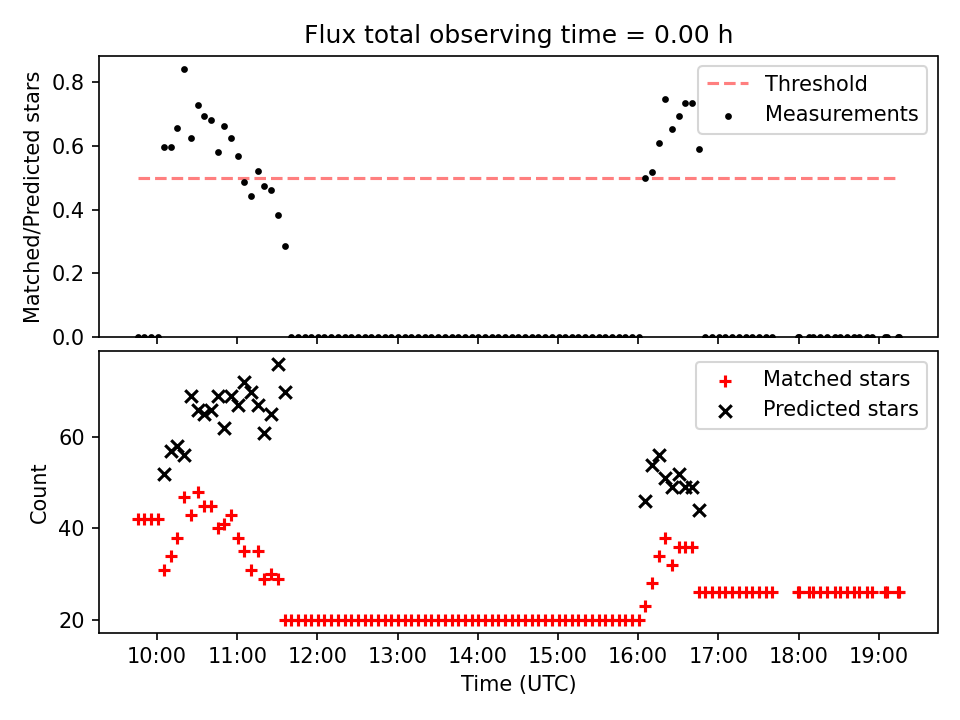 Flux total observing time = 0.00 h

Matched/Predicted stars

0.8
0.6
0.4
0.2
0.0

Threshold
Measurements

Count

60
40
20

Matched stars
Predicted stars

10:00 11:00 12:00 13:00 14:00 15:00 16:00 17:00 18:00 19:00

Time (UTC)